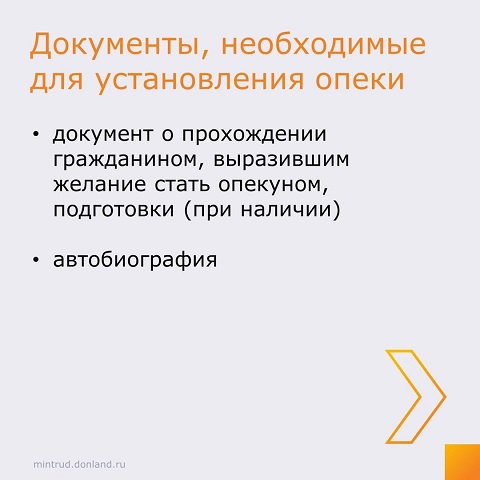 Документы, необходимые для установления опеки

• документ о прохождении гражданином, выразившим желание стать опекуном, подготовки (при наличии)

• автобиография

mintrud.donland.ru